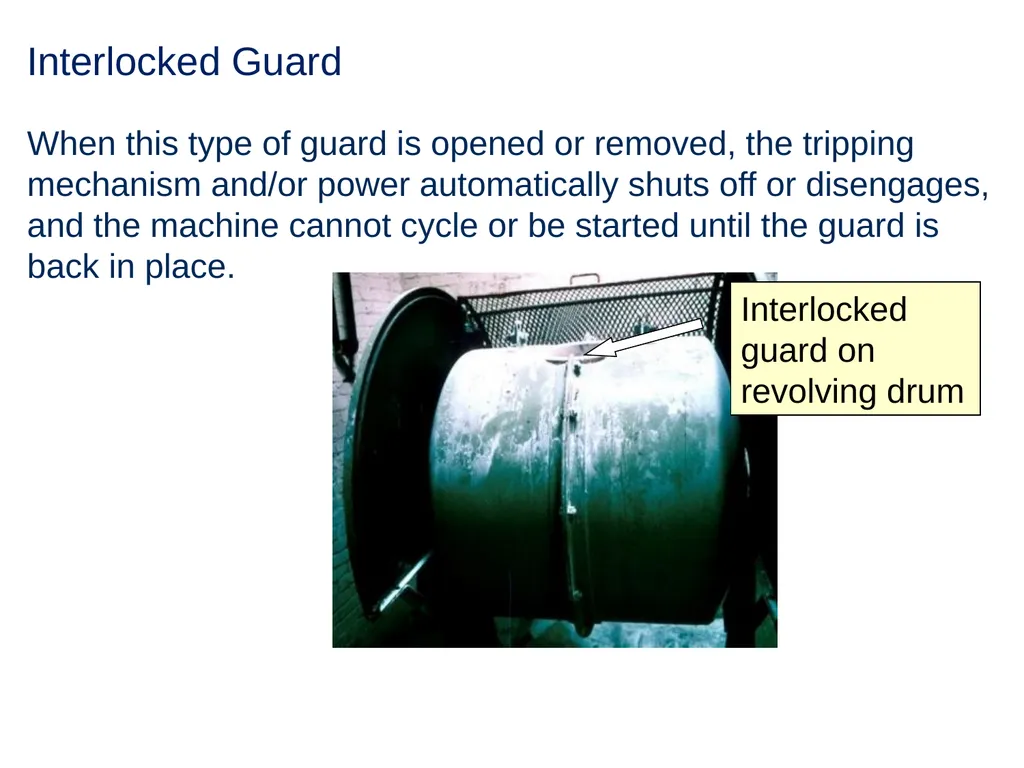 Interlocked Guard

When this type of guard is opened or removed, the tripping mechanism and/or power automatically shuts off or disengages, and the machine cannot cycle or be started until the guard is back in place.

Interlocked guard on revolving drum